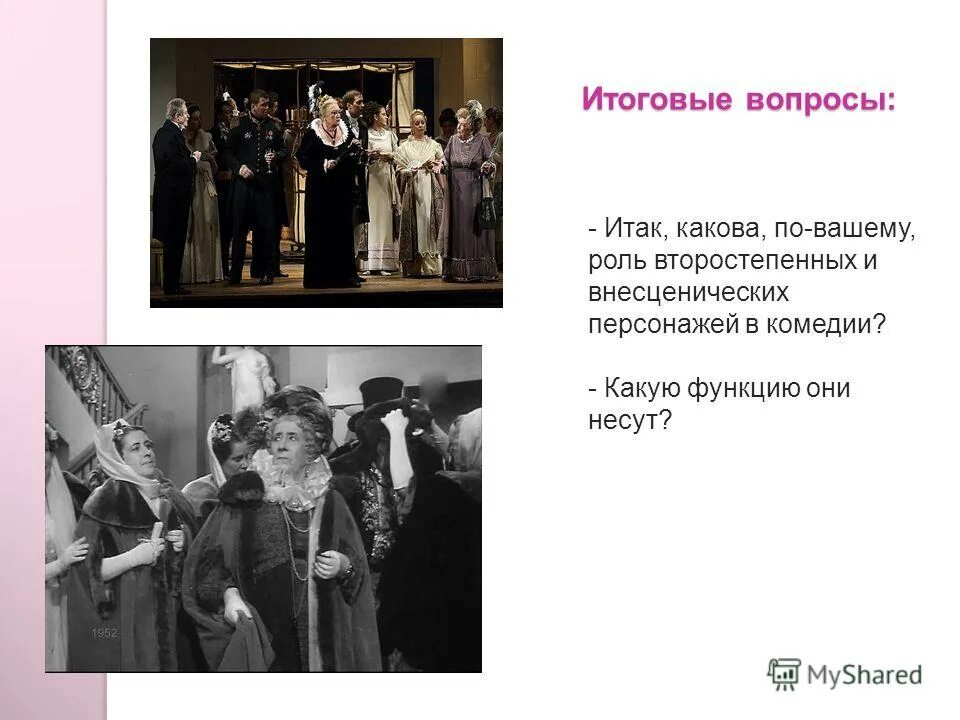 Итоговые вопросы:

- Итак, какова, по-вашему, роль второстепенных и внесценических персонажей в комедии?

- Какую функцию они несут?

1952

MyShared